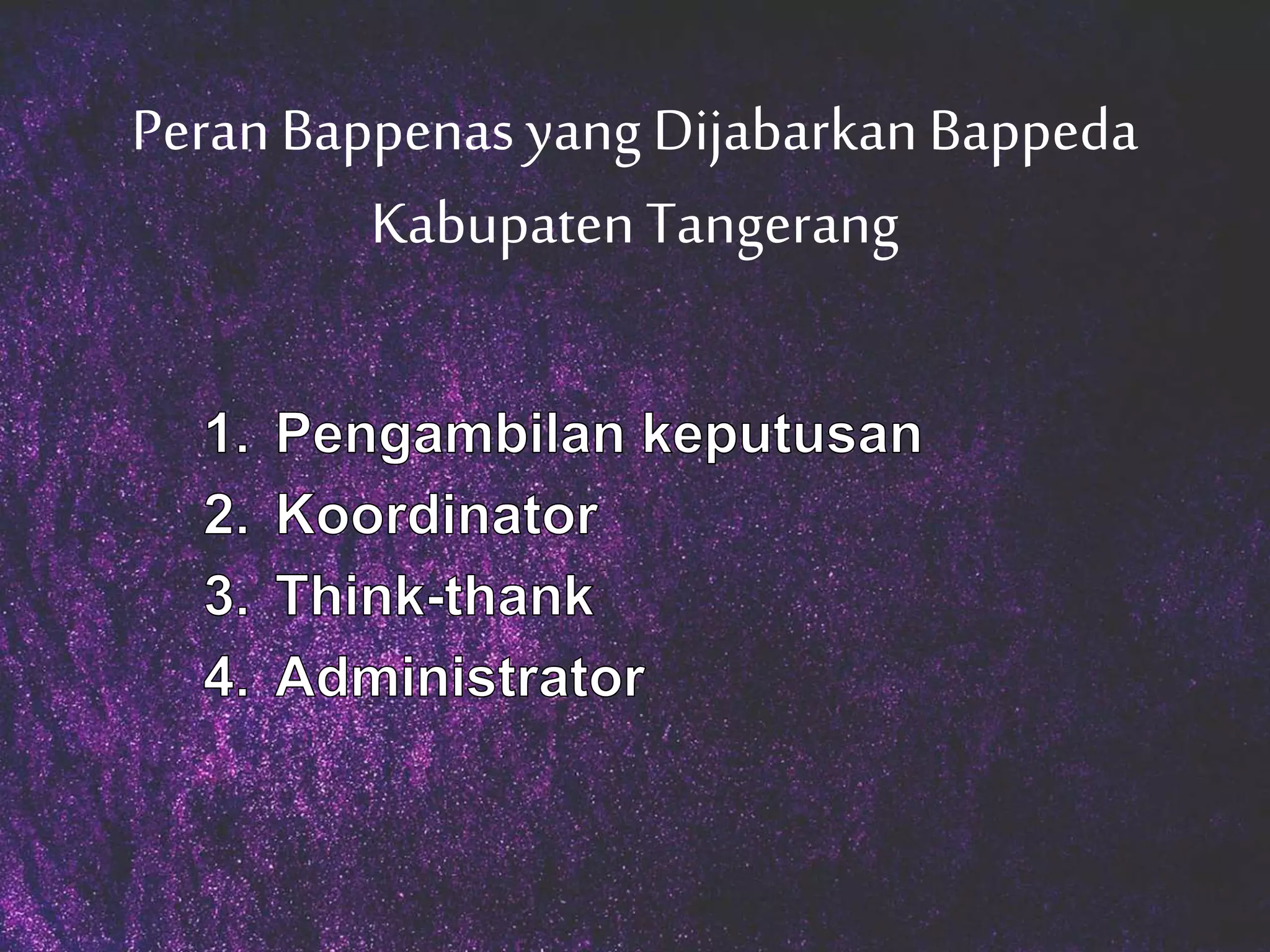 Peran Bappenas yang Dijabarkan Bappeda Kabupaten Tangerang

1. Pengambilan keputusan
2. Koordinator
3. Think-thank
4. Administrator